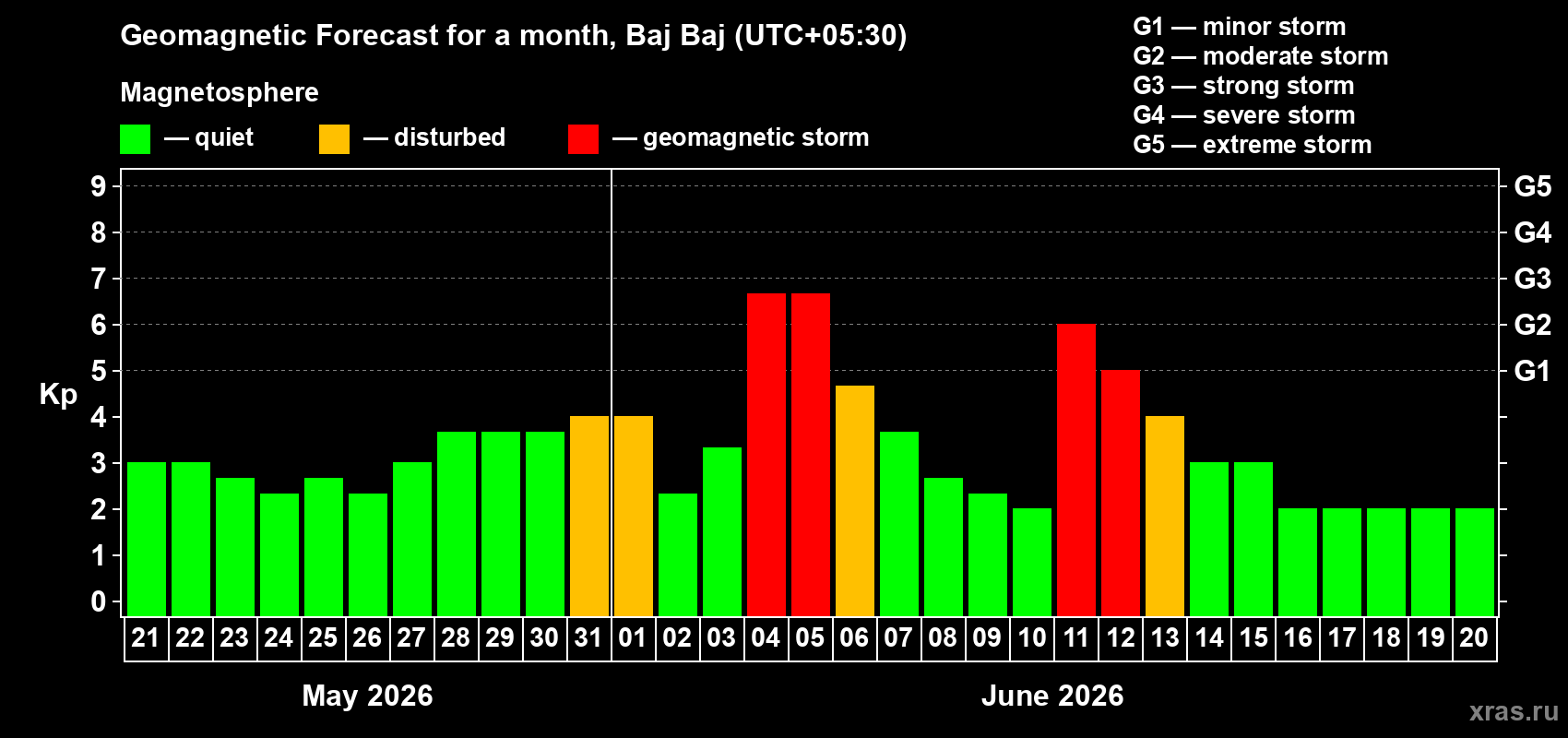 Geomagnetic Forecast for a month, Baj Baj (UTC+05:30)

Magnetosphere

— quiet — disturbed — geomagnetic storm

G1 — minor storm
G2 — moderate storm
G3 — strong storm
G4 — severe storm
G5 — extreme storm

Kp

9
8
7
6
5
4
3
2
1
0

G5
G4
G3
G2
G1

21 22 23 24 25 26 27 28 29 30 31 01 02 03 04 05 06 07 08 09 10 11 12 13 14 15 16 17 18 19 20

May 2026

June 2026

xras.ru